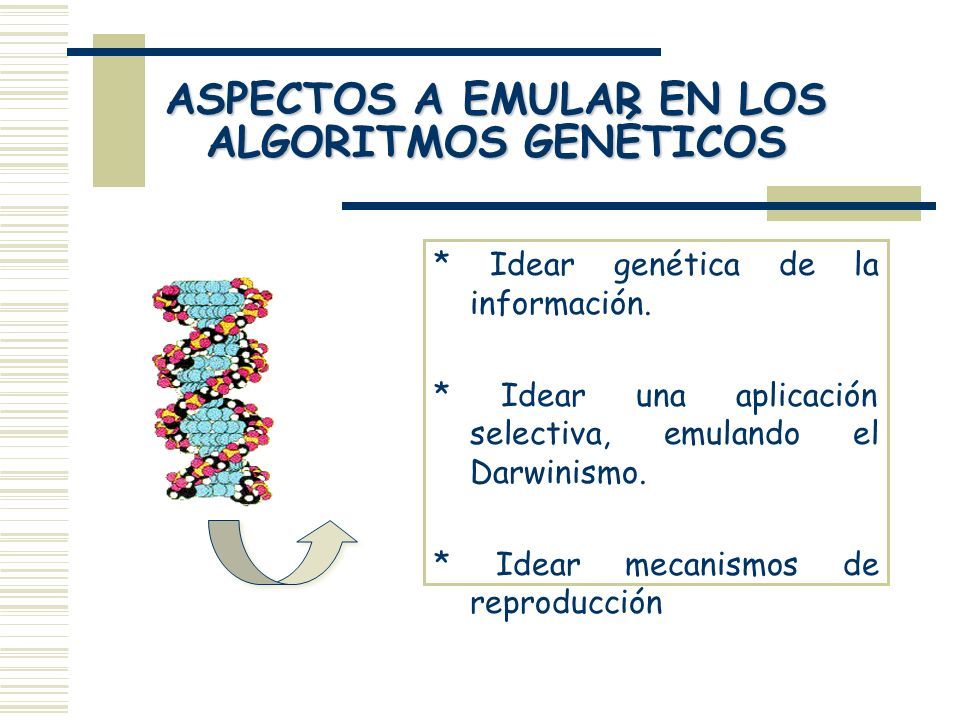 ASPECTOS A EMULAR EN LOS ALGORITMOS GENÉTICOS

* Idear genética de la información.

* Idear una aplicación selectiva, emulando el Darwinismo.

* Idear mecanismos de reproducción